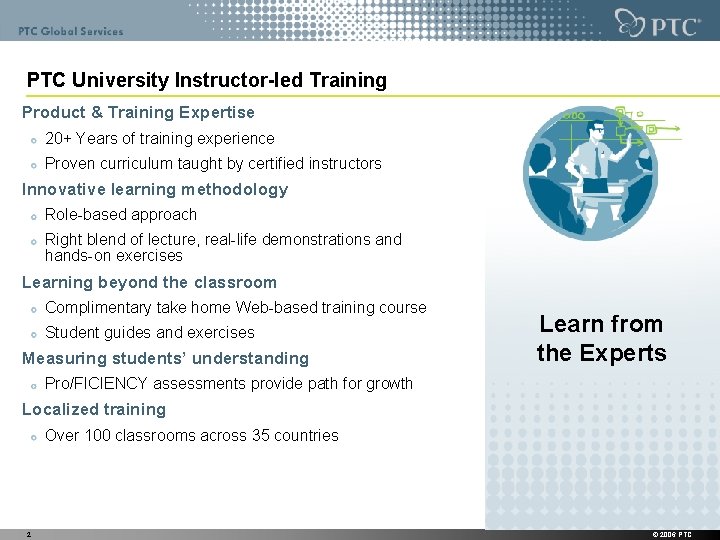 PTC Global Services

PTC

PTC University Instructor-led Training

Product & Training Expertise

20+ Years of training experience

Proven curriculum taught by certified instructors

Innovative learning methodology

Role-based approach

Right blend of lecture, real-life demonstrations and hands-on exercises

Learning beyond the classroom

Complimentary take home Web-based training course

Student guides and exercises

Measuring students' understanding

Pro/FICIENCY assessments provide path for growth

Localized training

Over 100 classrooms across 35 countries

Learn from the Experts

2

© 2006 PTC